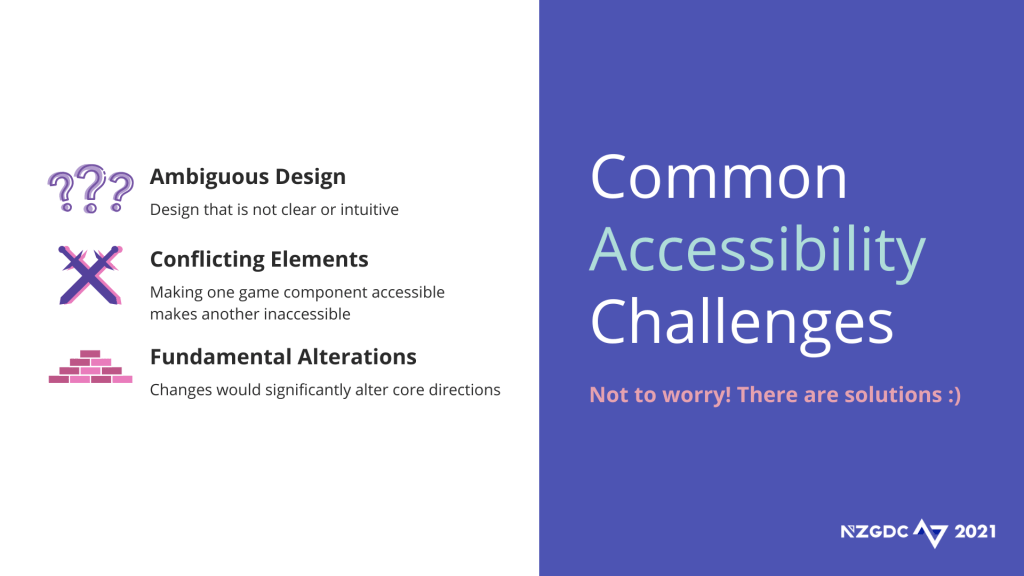 Ambiguous Design
Design that is not clear or intuitive

Conflicting Elements
Making one game component accessible makes another inaccessible

Fundamental Alterations
Changes would significantly alter core directions

Common Accessibility Challenges

Not to worry! There are solutions :)

NZGDC 2021